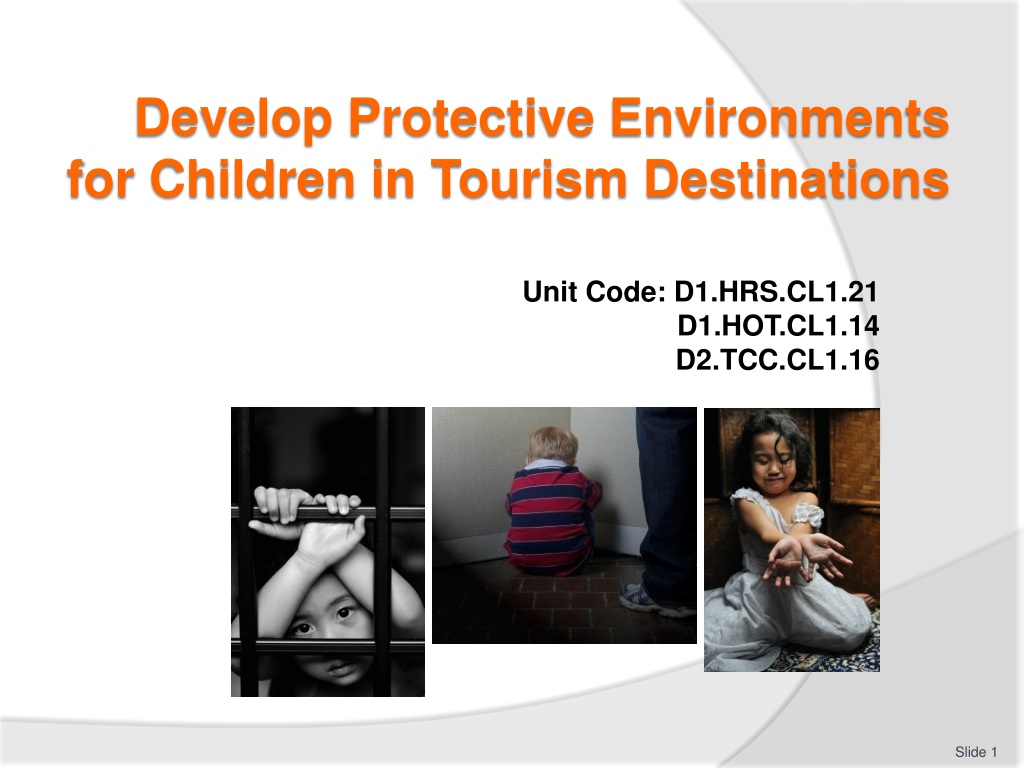 Develop Protective Environments for Children in Tourism Destinations

Unit Code: D1.HRS.CL1.21
D1.HOT.CL1.14
D2.TCC.CL1.16

Slide 1